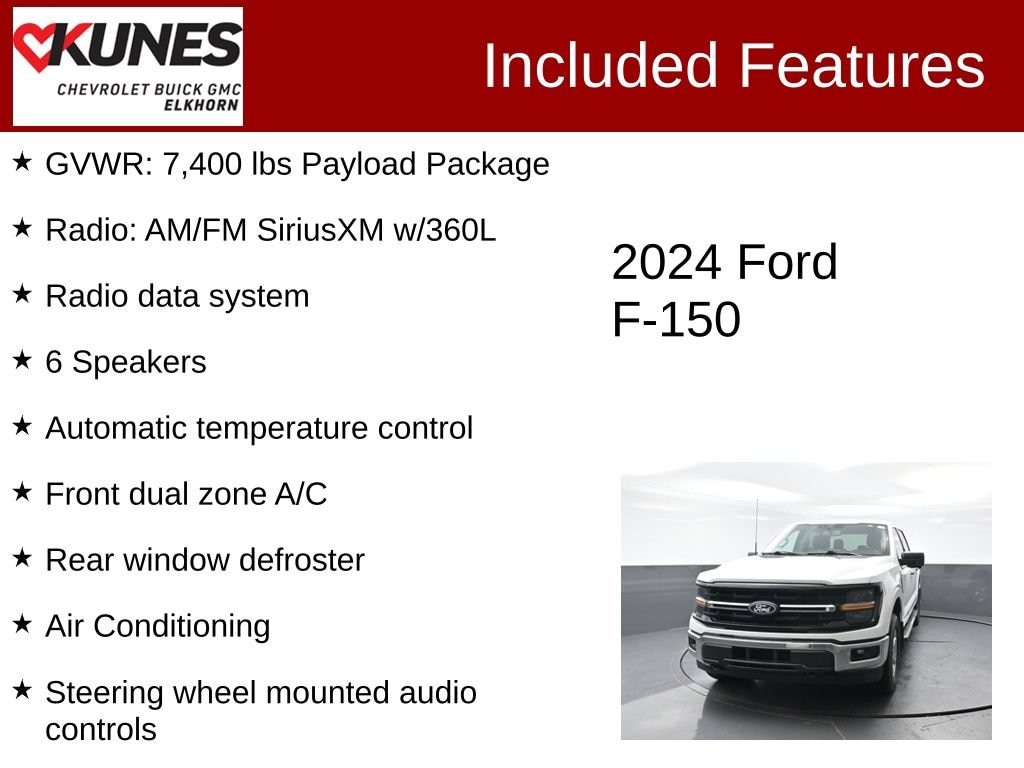 KUNES
CHEVROLET BUICK GMC
ELKHORN

Included Features

★ GVWR: 7,400 lbs Payload Package

★ Radio: AM/FM SiriusXM w/360L

★ Radio data system

★ 6 Speakers

★ Automatic temperature control

★ Front dual zone A/C

★ Rear window defroster

★ Air Conditioning

★ Steering wheel mounted audio controls

2024 Ford F-150

Ford